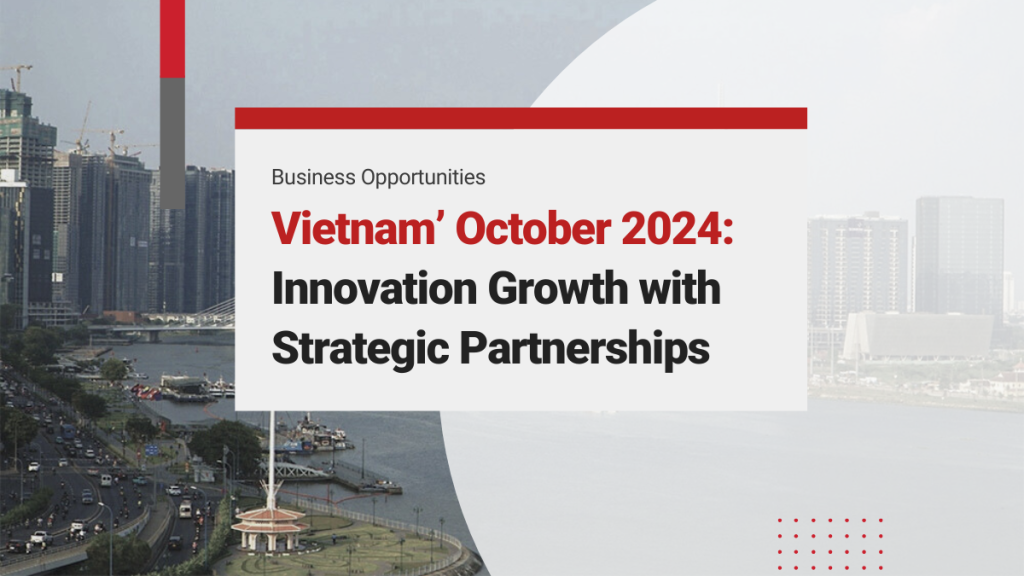 Business Opportunities

Vietnam’ October 2024: Innovation Growth with Strategic Partnerships